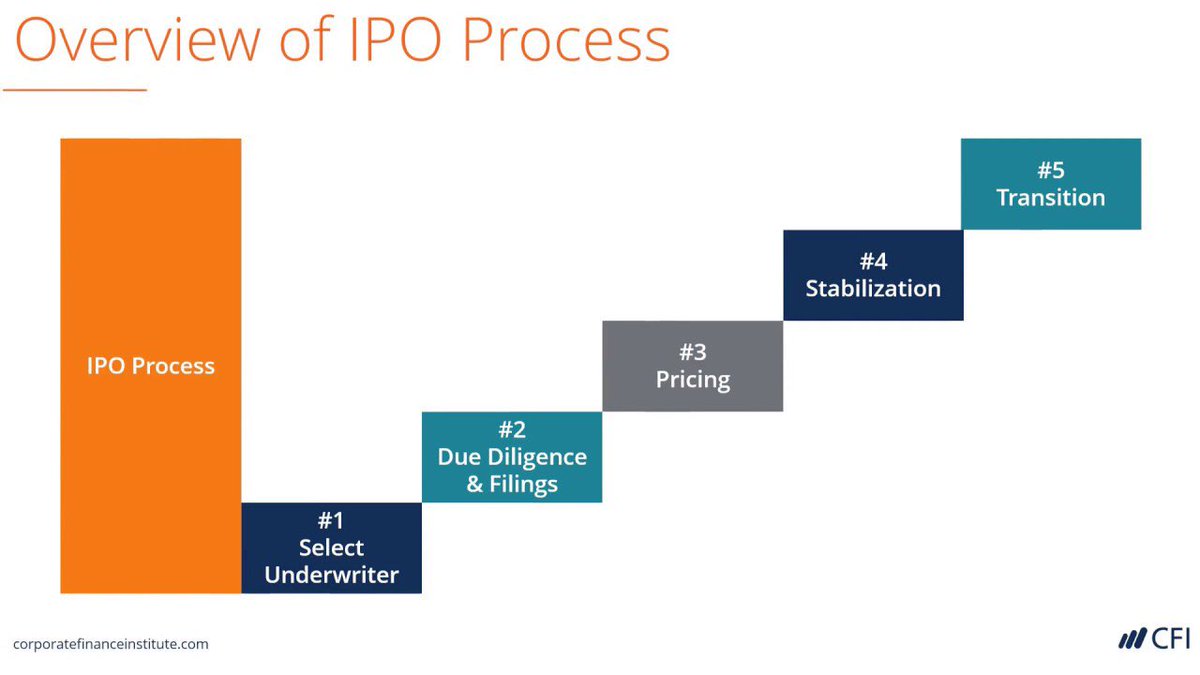 Overview of IPO Process

IPO Process

#1
Select
Underwriter

#2
Due Diligence
& Filings

#3
Pricing

#4
Stabilization

#5
Transition

corporatefinanceinstitute.com

CFI